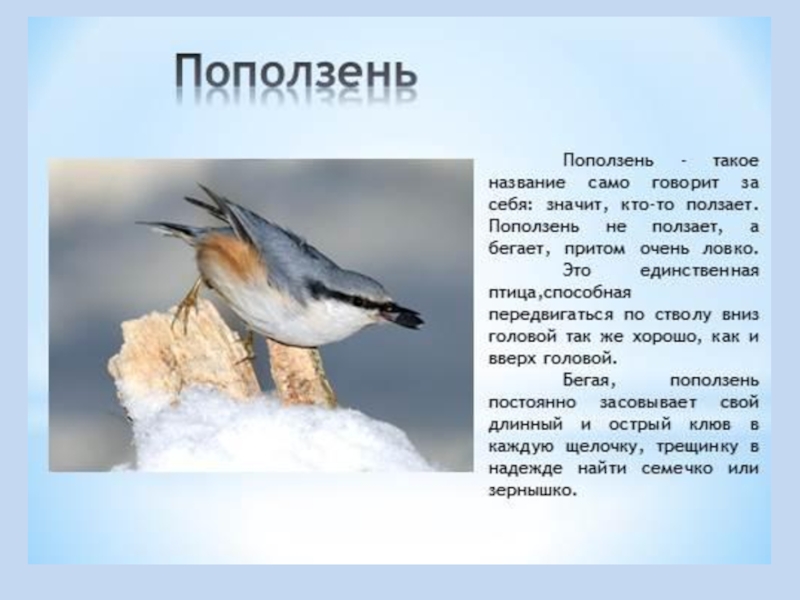 Поползень

Поползень - такое название само говорит за себя: значит, кто-то ползает. Поползень не ползает, а бегает, притом очень ловко.

Это единственная птица,способная передвигаться по стволу вниз головой так же хорошо, как и вверх головой.

Бегая, поползень постоянно засовывает свой длинный и острый клюв в каждую щелочку, трещинку в надежде найти семечко или зернышко.